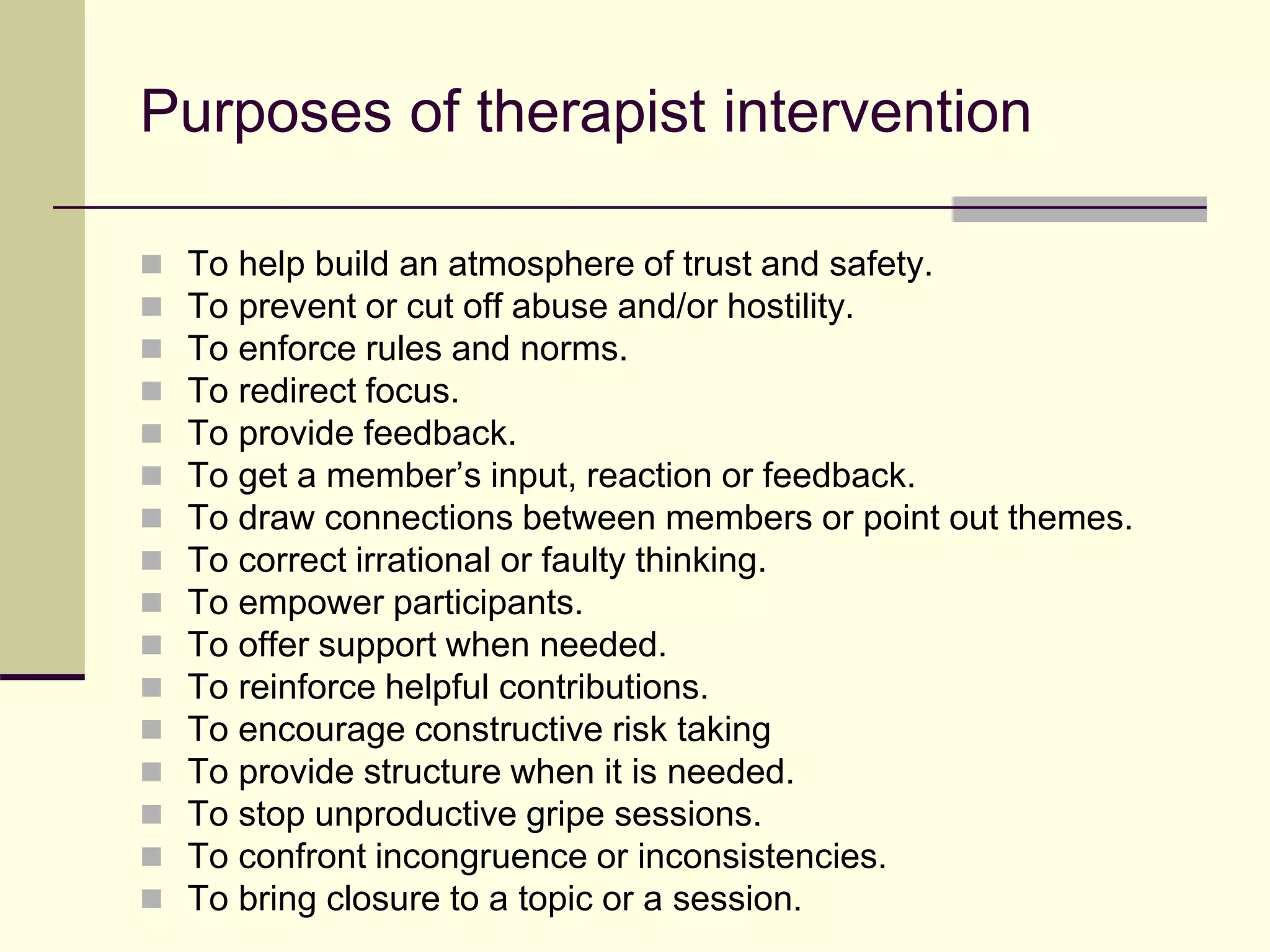 Purposes of therapist intervention

- To help build an atmosphere of trust and safety.
- To prevent or cut off abuse and/or hostility.
- To enforce rules and norms.
- To redirect focus.
- To provide feedback.
- To get a member’s input, reaction or feedback.
- To draw connections between members or point out themes.
- To correct irrational or faulty thinking.
- To empower participants.
- To offer support when needed.
- To reinforce helpful contributions.
- To encourage constructive risk taking
- To provide structure when it is needed.
- To stop unproductive gripe sessions.
- To confront incongruence or inconsistencies.
- To bring closure to a topic or a session.